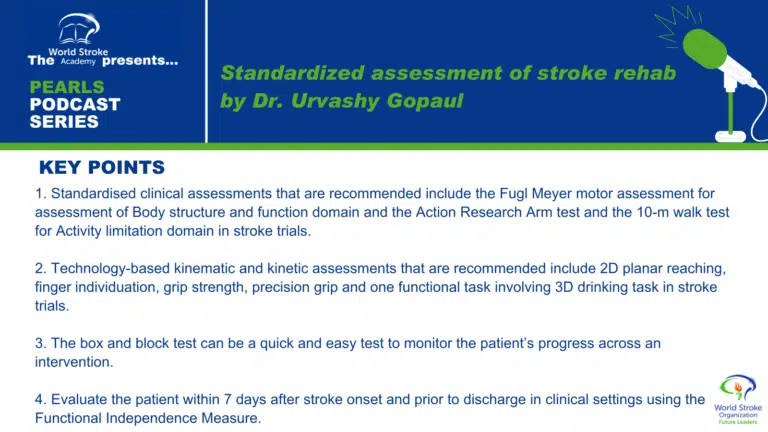 The World Stroke Academy presents...
PEARLS
PODCAST
SERIES

Standardized assessment of stroke rehab by Dr. Urvashy Gopaul

KEY POINTS

1. Standardised clinical assessments that are recommended include the Fugl Meyer motor assessment for assessment of Body structure and function domain and the Action Research Arm test and the 10-m walk test for Activity limitation domain in stroke trials.

2. Technology-based kinematic and kinetic assessments that are recommended include 2D planar reaching, finger individuation, grip strength, precision grip and one functional task involving 3D drinking task in stroke trials.

3. The box and block test can be a quick and easy test to monitor the patient's progress across an intervention.

4. Evaluate the patient within 7 days after stroke onset and prior to discharge in clinical settings using the Functional Independence Measure.

World Stroke Organization
Future Leaders